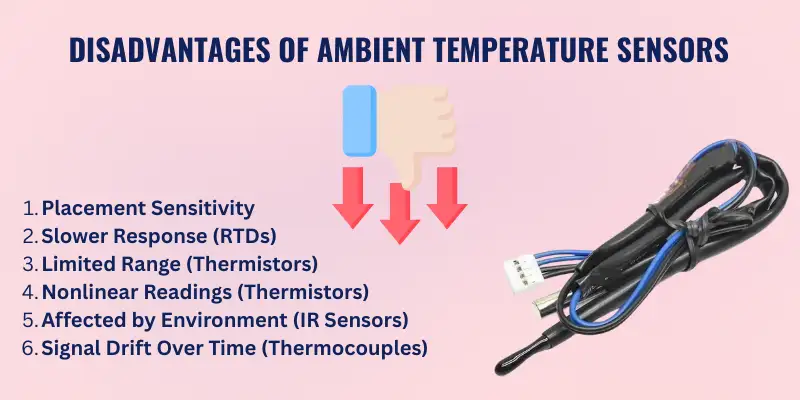 DISADVANTAGES OF AMBIENT TEMPERATURE SENSORS

1. Placement Sensitivity
2. Slower Response (RTDs)
3. Limited Range (Thermistors)
4. Nonlinear Readings (Thermistors)
5. Affected by Environment (IR Sensors)
6. Signal Drift Over Time (Thermocouples)